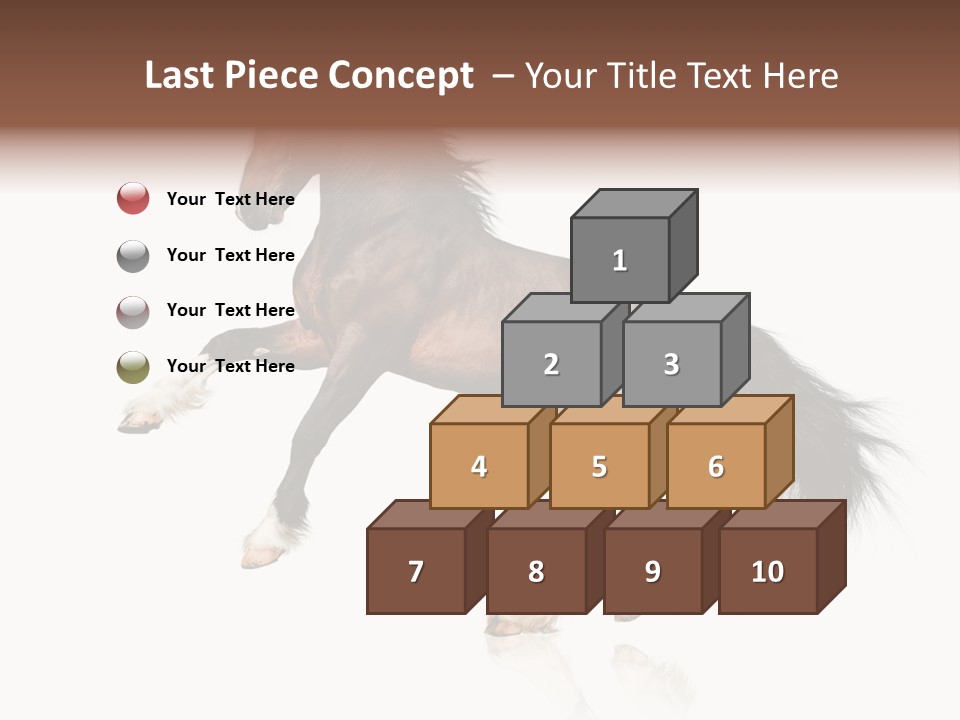 Last Piece Concept – Your Title Text Here

Your Text Here

Your Text Here

Your Text Here

Your Text Here

1

2

3

4

5

6

7

8

9

10